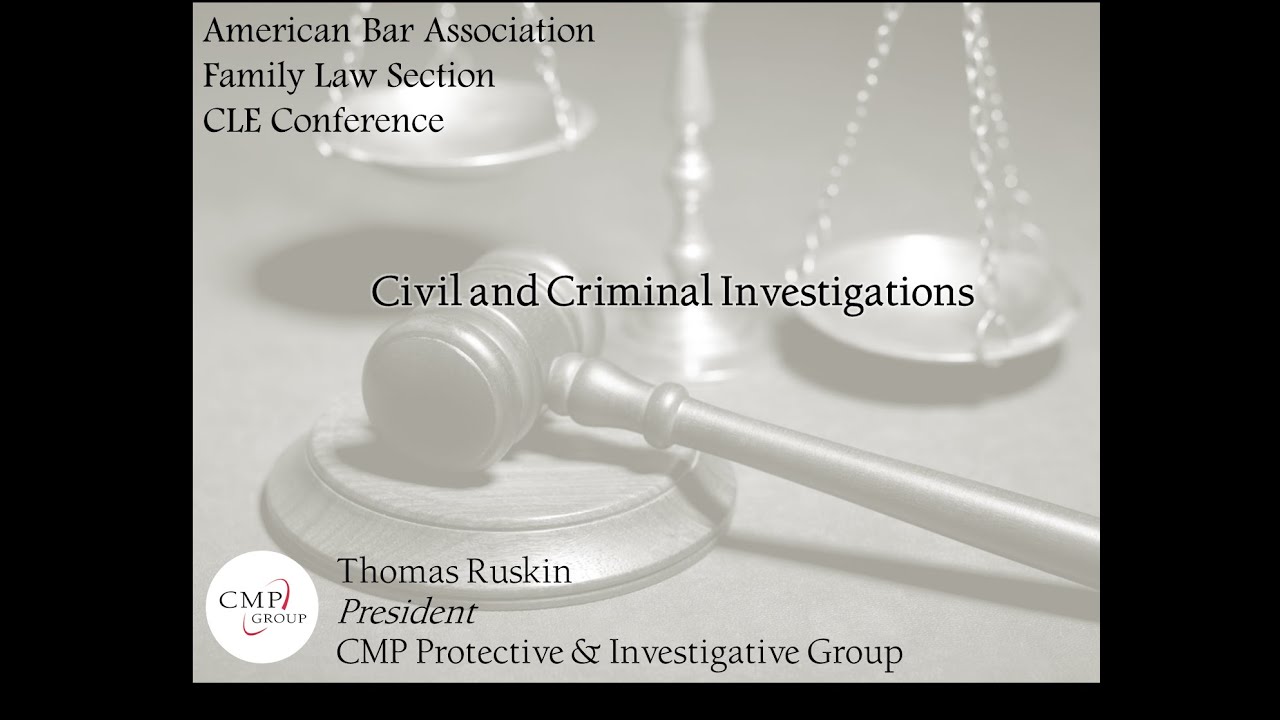 American Bar Association
Family Law Section
CLE Conference

Civil and Criminal Investigations

CMP GROUP

Thomas Ruskin
President
CMP Protective & Investigative Group